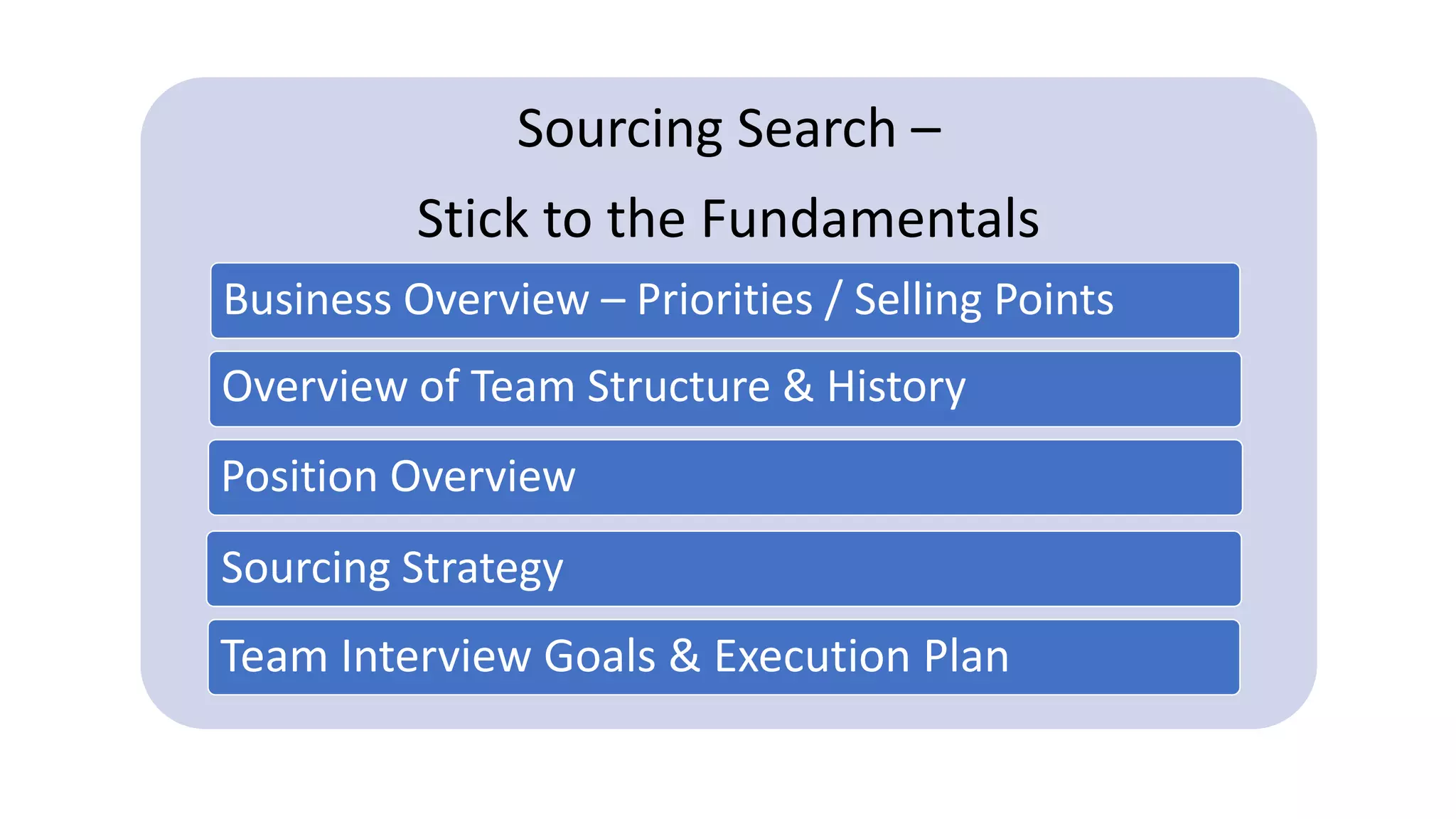 Sourcing Search –

Stick to the Fundamentals

Business Overview – Priorities / Selling Points

Overview of Team Structure & History

Position Overview

Sourcing Strategy

Team Interview Goals & Execution Plan